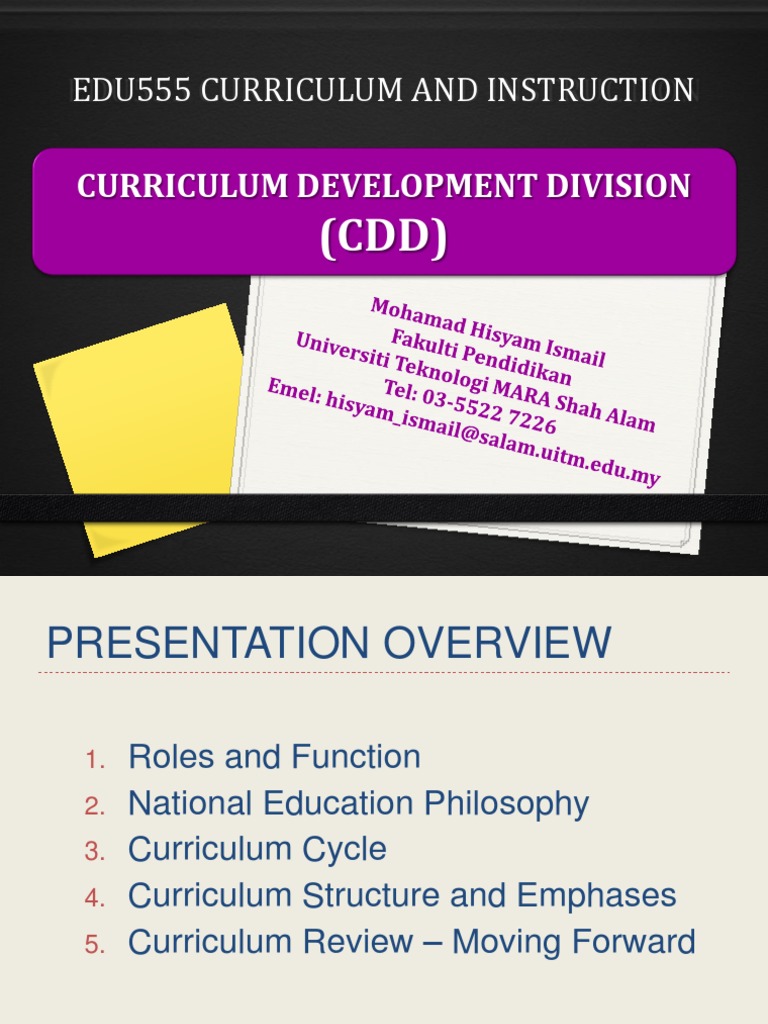 EDU555 CURRICULUM AND INSTRUCTION

CURRICULUM DEVELOPMENT DIVISION
(CDD)

Mohamad Hisyam Ismail
Fakulti Pendidikan
Universiti Teknologi MARA Shah Alam
Tel: 03-5522 7226
Emel: hisyam_ismail@salam.uitm.edu.my

PRESENTATION OVERVIEW

1. Roles and Function
2. National Education Philosophy
3. Curriculum Cycle
4. Curriculum Structure and Emphases
5. Curriculum Review – Moving Forward